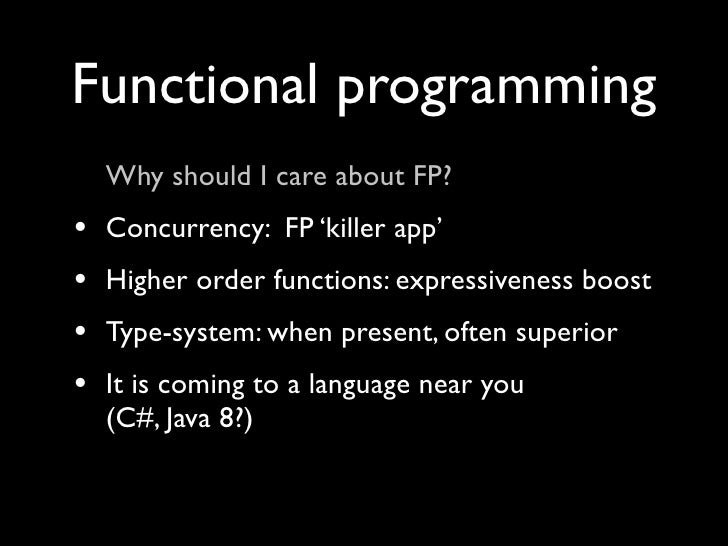 Functional programming

Why should I care about FP?

• Concurrency: FP ‘killer app’

• Higher order functions: expressiveness boost

• Type-system: when present, often superior

• It is coming to a language near you (C#, Java 8?)